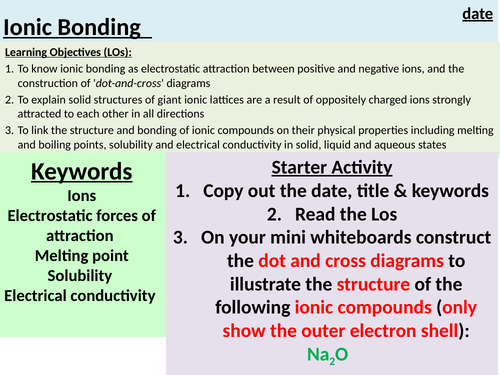 date

Ionic Bonding

Learning Objectives (LOs):

1. To know ionic bonding as electrostatic attraction between positive and negative ions, and the construction of 'dot-and-cross' diagrams
2. To explain solid structures of giant ionic lattices are a result of oppositely charged ions strongly attracted to each other in all directions
3. To link the structure and bonding of ionic compounds on their physical properties including melting and boiling points, solubility and electrical conductivity in solid, liquid and aqueous states

Keywords
Ions
Electrostatic forces of attraction
Melting point
Solubility
Electrical conductivity

Starter Activity
1. Copy out the date, title & keywords
2. Read the Los
3. On your mini whiteboards construct the dot and cross diagrams to illustrate the structure of the following ionic compounds (only show the outer electron shell):
$Na_2O$